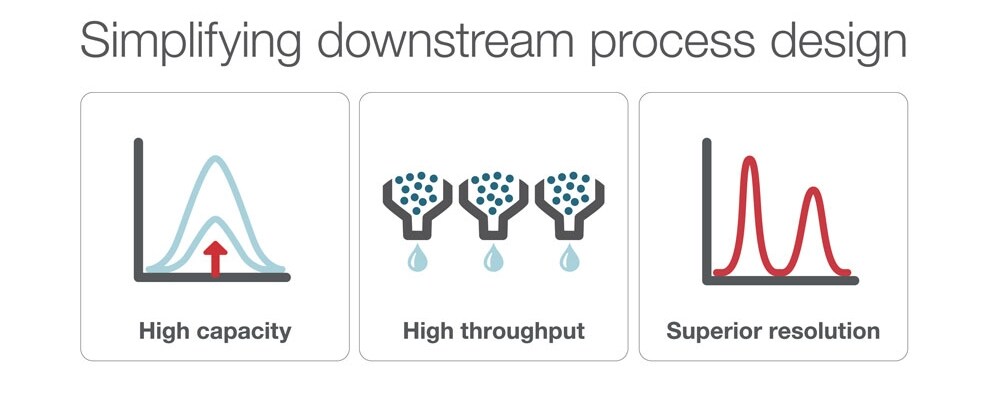 Simplifying downstream process design

High capacity

High throughput

Superior resolution